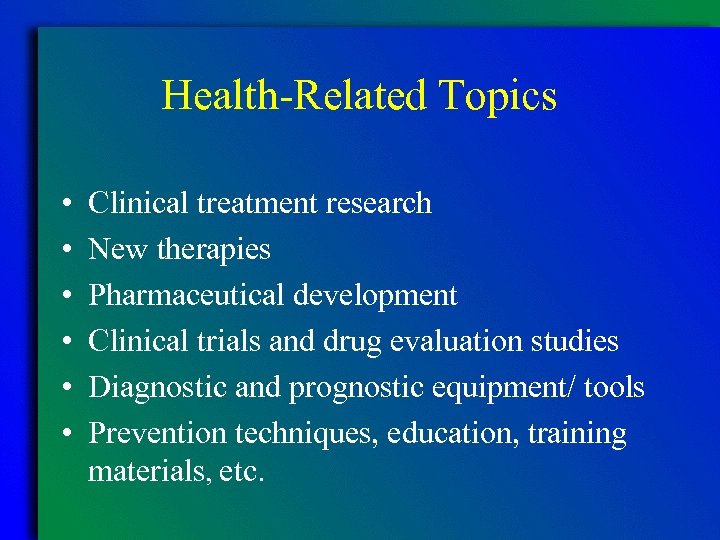 Health-Related Topics

• Clinical treatment research
• New therapies
• Pharmaceutical development
• Clinical trials and drug evaluation studies
• Diagnostic and prognostic equipment/ tools
• Prevention techniques, education, training materials, etc.